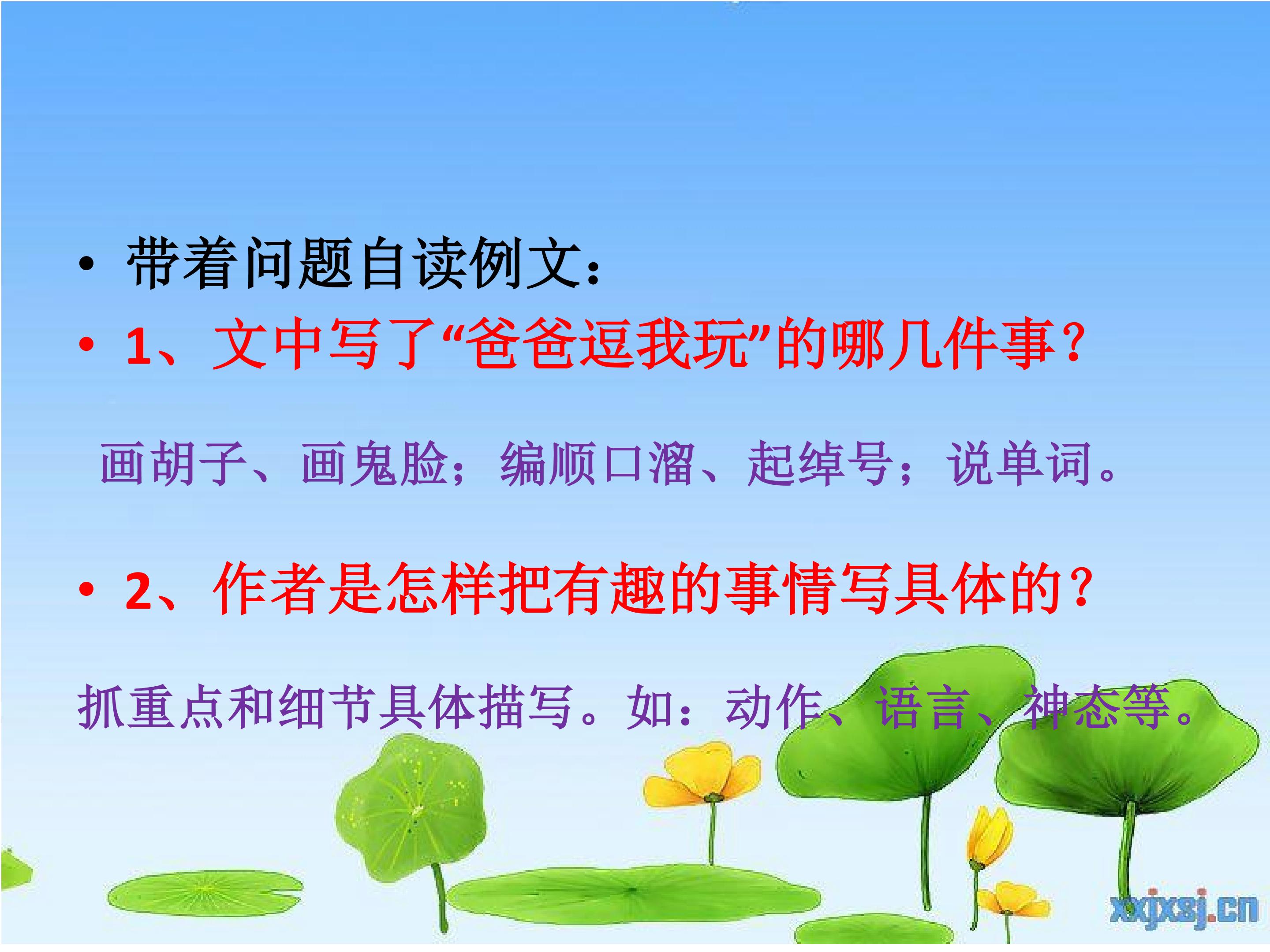 • 带着问题自读例文：
• 1、文中写了“爸爸逗我玩”的哪几件事？

画胡子、画鬼脸；编顺口溜、起绰号；说单词。

• 2、作者是怎样把有趣的事情写具体的？

抓重点和细节具体描写。如：动作、语言、神态等。

xxjxsj.cn